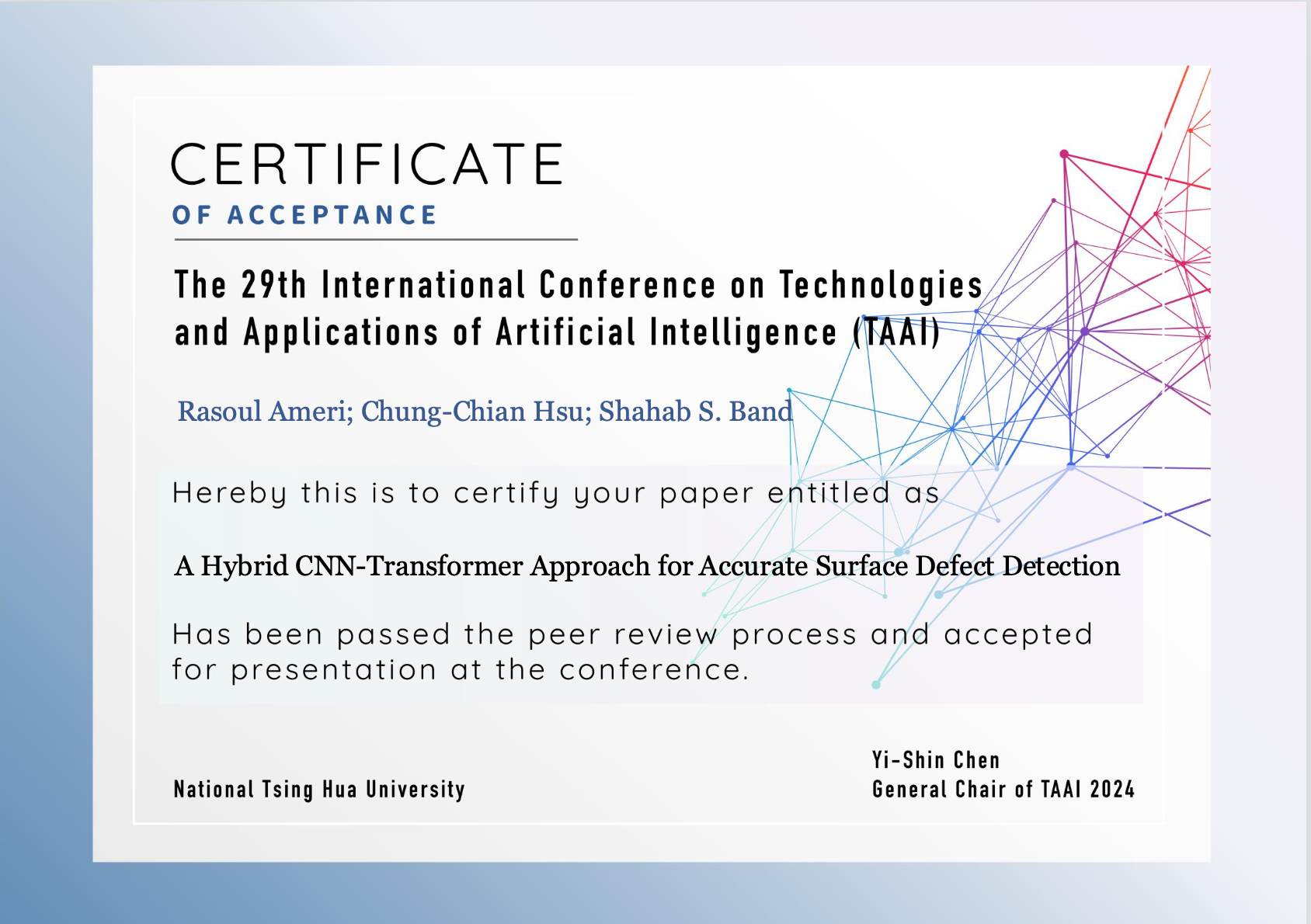 CERTIFICATE
OF ACCEPTANCE

The 29th International Conference on Technologies and Applications of Artificial Intelligence (TAAI)

Rasoul Ameri; Chung-Chian Hsu; Shahab S. Band

Hereby this is to certify your paper entitled as

A Hybrid CNN-Transformer Approach for Accurate Surface Defect Detection

Has been passed the peer review process and accepted for presentation at the conference.

National Tsing Hua University

Yi-Shin Chen
General Chair of TAAI 2024